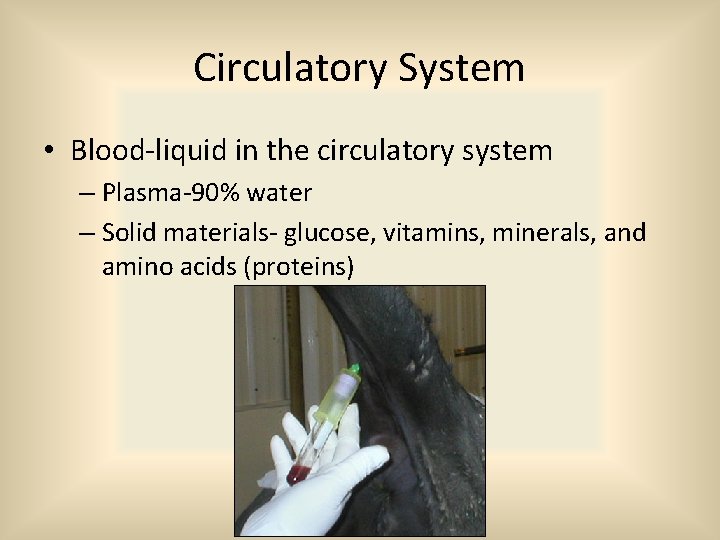 Circulatory System

• Blood-liquid in the circulatory system
– Plasma-90% water
– Solid materials- glucose, vitamins, minerals, and amino acids (proteins)